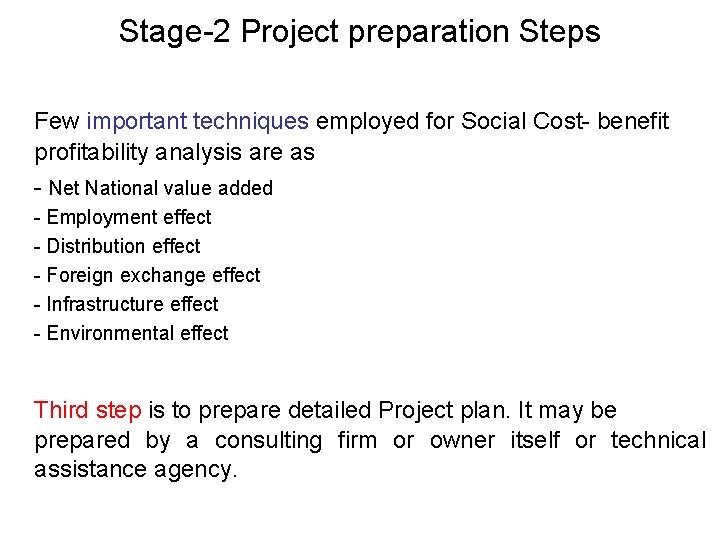 Stage-2 Project preparation Steps

Few important techniques employed for Social Cost- benefit profitability analysis are as

- Net National value added
- Employment effect
- Distribution effect
- Foreign exchange effect
- Infrastructure effect
- Environmental effect

Third step is to prepare detailed Project plan. It may be prepared by a consulting firm or owner itself or technical assistance agency.